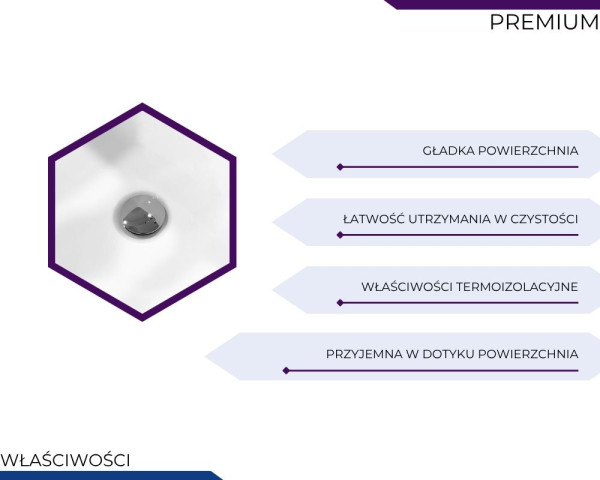 PREMIUM

GŁADKA POWIERZCHNIA

ŁATWOŚĆ UTRZYMANIA W CZYSTOŚCI

WŁAŚCIWOŚCI TERMOIZOLACYJNE

PRZYJEMNA W DOTYKU POWIERZCHNIA

WŁAŚCIWOŚCI